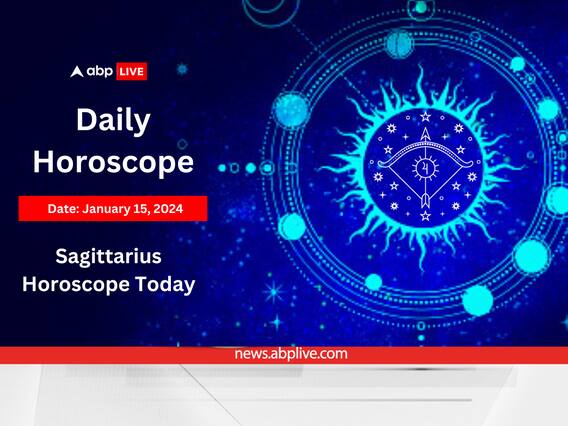 abp LIVE

Daily Horoscope

Date: January 15, 2024

Sagittarius Horoscope Today

news.abplive.com